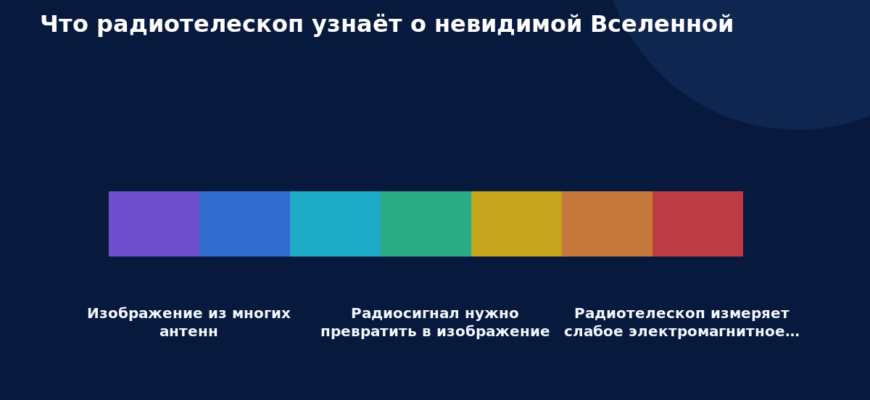 Что радиотелескоп узнаёт о невидимой Вселенной

Изображение из многих антенн

Радиосигнал нужно превратить в изображение

Радиотелескоп измеряет слабое электромагнитное…